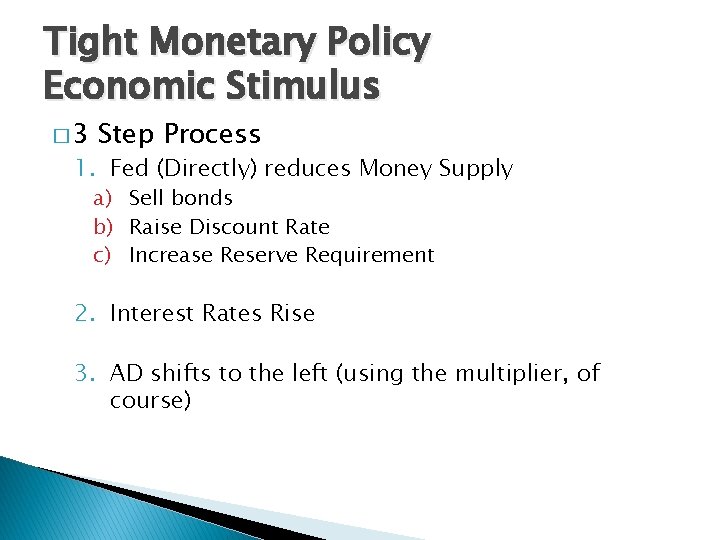 Tight Monetary Policy
Economic Stimulus

□ 3 Step Process

1. Fed (Directly) reduces Money Supply
a) Sell bonds
b) Raise Discount Rate
c) Increase Reserve Requirement

2. Interest Rates Rise

3. AD shifts to the left (using the multiplier, of course)